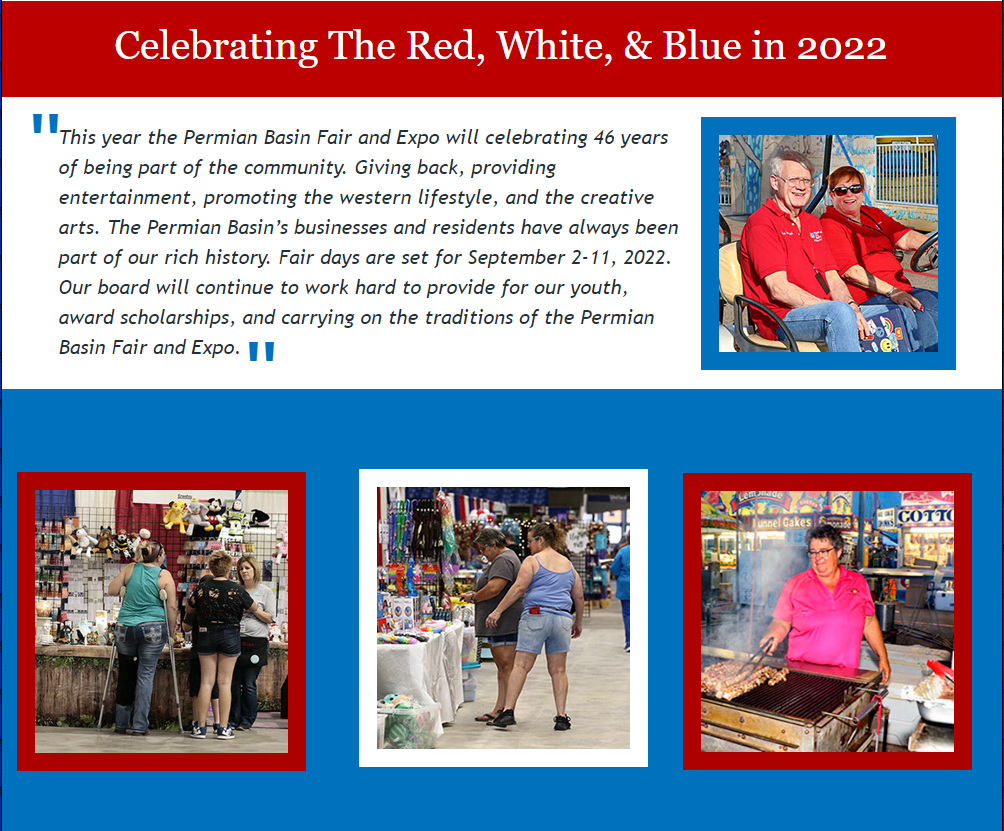 Celebrating The Red, White, & Blue in 2022

"This year the Permian Basin Fair and Expo will celebrating 46 years of being part of the community. Giving back, providing entertainment, promoting the western lifestyle, and the creative arts. The Permian Basin's businesses and residents have always been part of our rich history. Fair days are set for September 2-11, 2022. Our board will continue to work hard to provide for our youth, award scholarships, and carrying on the traditions of the Permian Basin Fair and Expo."

Lemonade
Funnel Cakes
COTTO